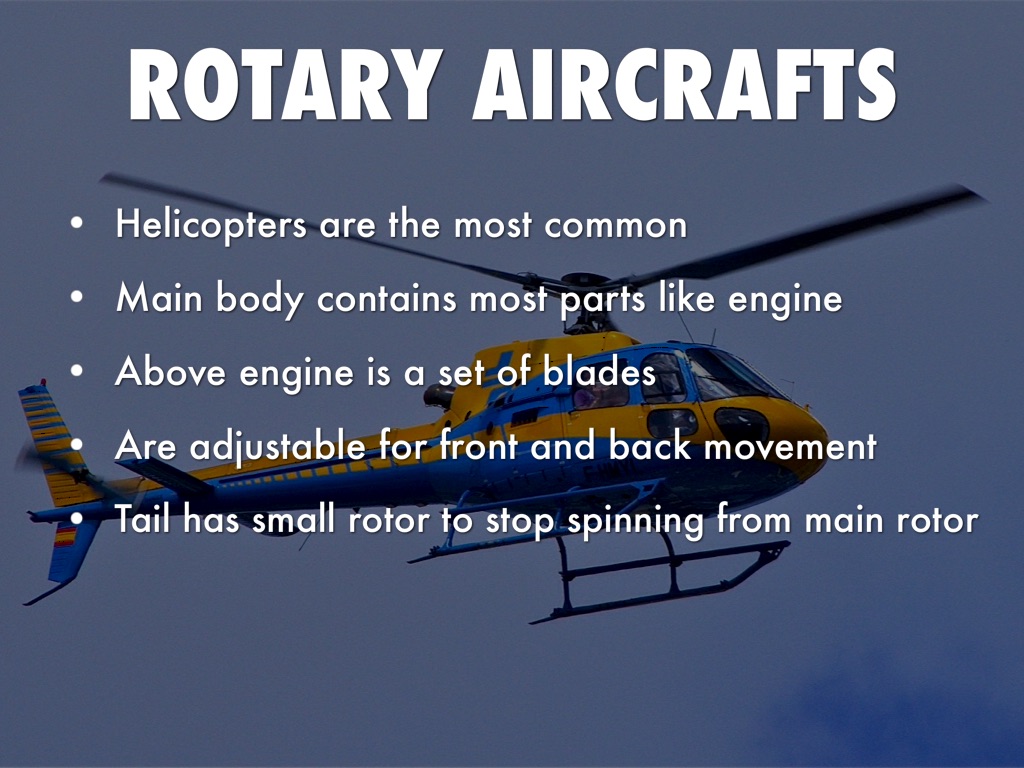 ROTARY AIRCRAFTS

• Helicopters are the most common
• Main body contains most parts like engine
• Above engine is a set of blades
• Are adjustable for front and back movement
• Tail has small rotor to stop spinning from main rotor